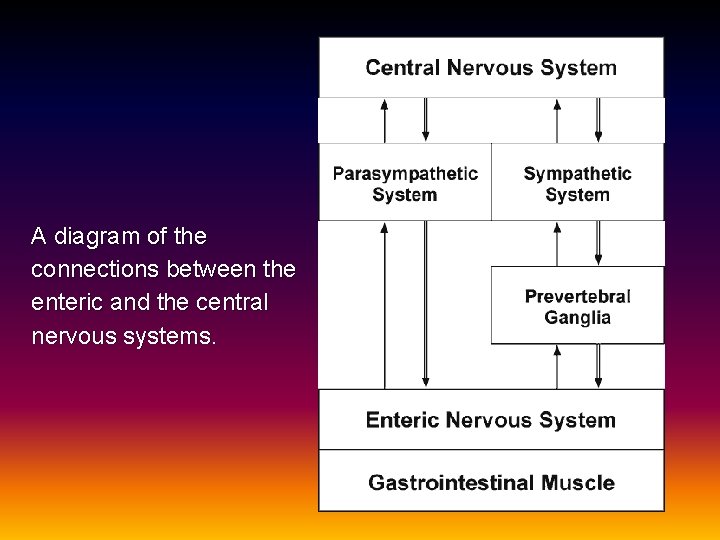 A diagram of the connections between the enteric and the central nervous systems.

Central Nervous System

Parasympathetic System

Sympathetic System

Prevertebral Ganglia

Enteric Nervous System

Gastrointestinal Muscle